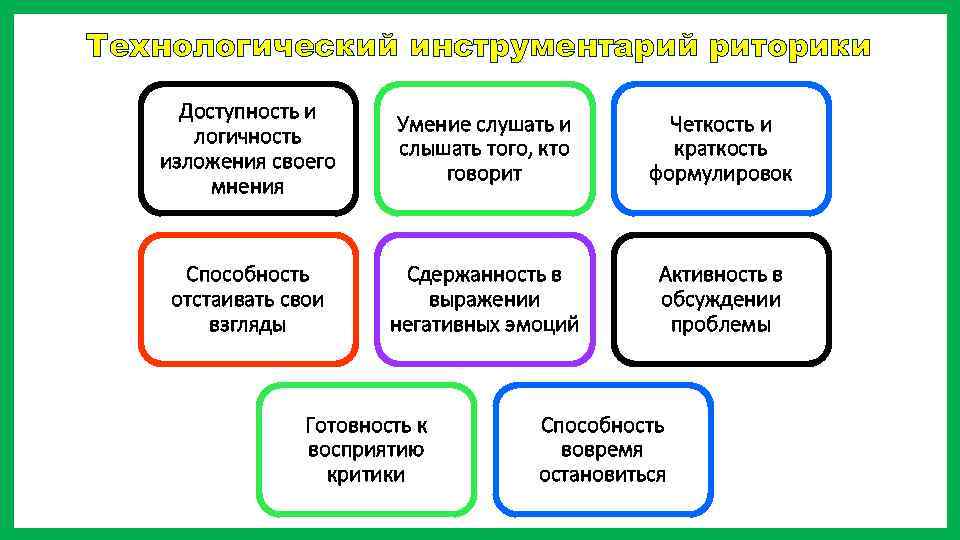 Технологический инструментарий риторики

Доступность и логичность изложения своего мнения

Умение слушать и слышать того, кто говорит

Четкость и краткость формулировок

Способность отстаивать свои взгляды

Сдержанность в выражении негативных эмоций

Активность в обсуждении проблемы

Готовность к восприятию критики

Способность вовремя остановиться